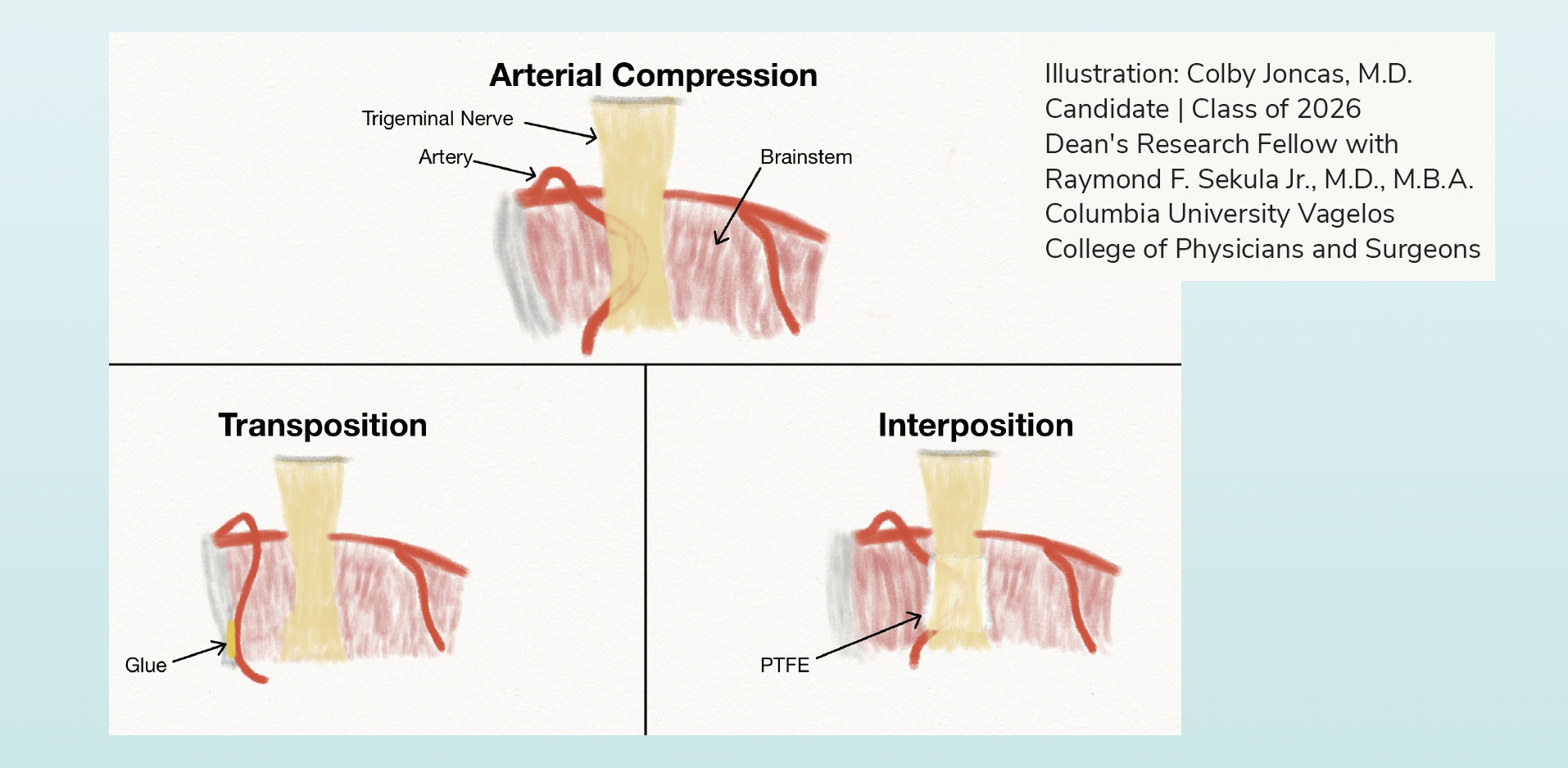 Arterial Compression

Trigeminal Nerve

Artery

Brainstem

Illustration: Colby Joncas, M.D. Candidate | Class of 2026 Dean's Research Fellow with Raymond F. Sekula Jr., M.D., M.B.A. Columbia University Vagelos College of Physicians and Surgeons

Transposition

Glue

Interposition

PTFE